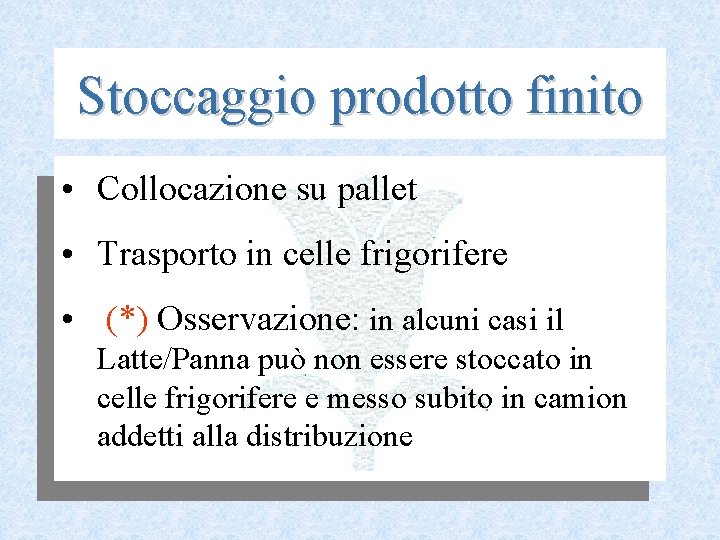 Stoccaggio prodotto finito

• Collocazione su pallet

• Trasporto in celle frigorifere

• (*) Osservazione: in alcuni casi il Latte/Panna può non essere stoccato in celle frigorifere e messo subito in camion addetti alla distribuzione